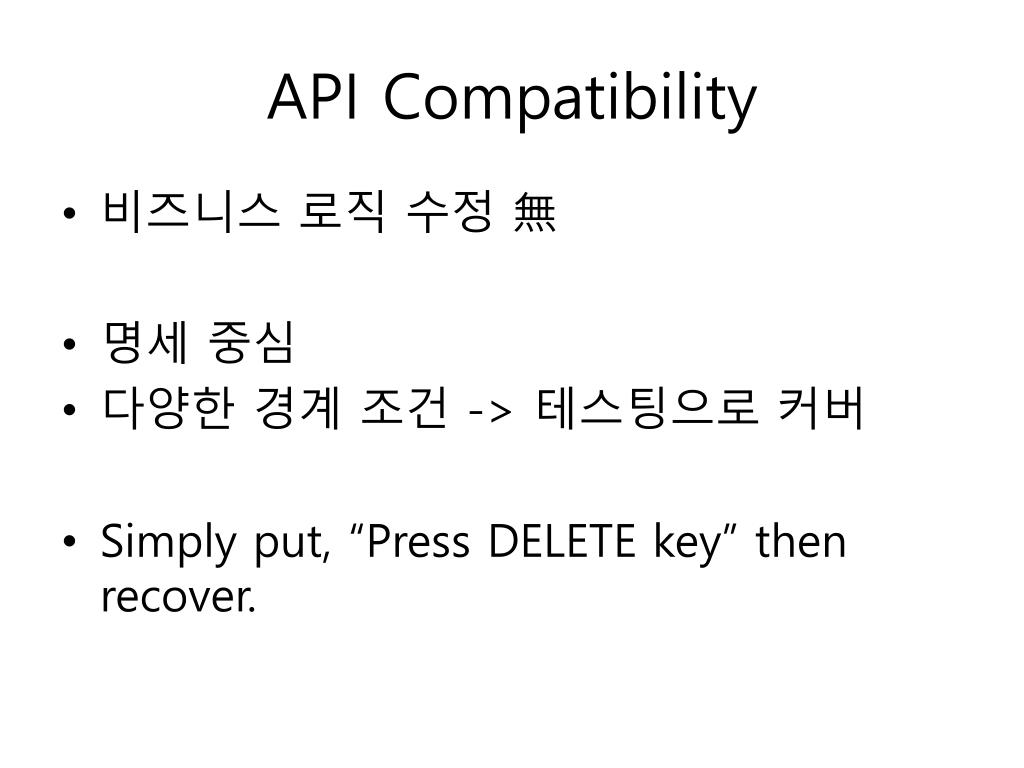 API Compatibility

• 비즈니스 로직 수정 無

• 명세 중심
• 다양한 경계 조건 -> 테스팅으로 커버

• Simply put, “Press DELETE key” then recover.